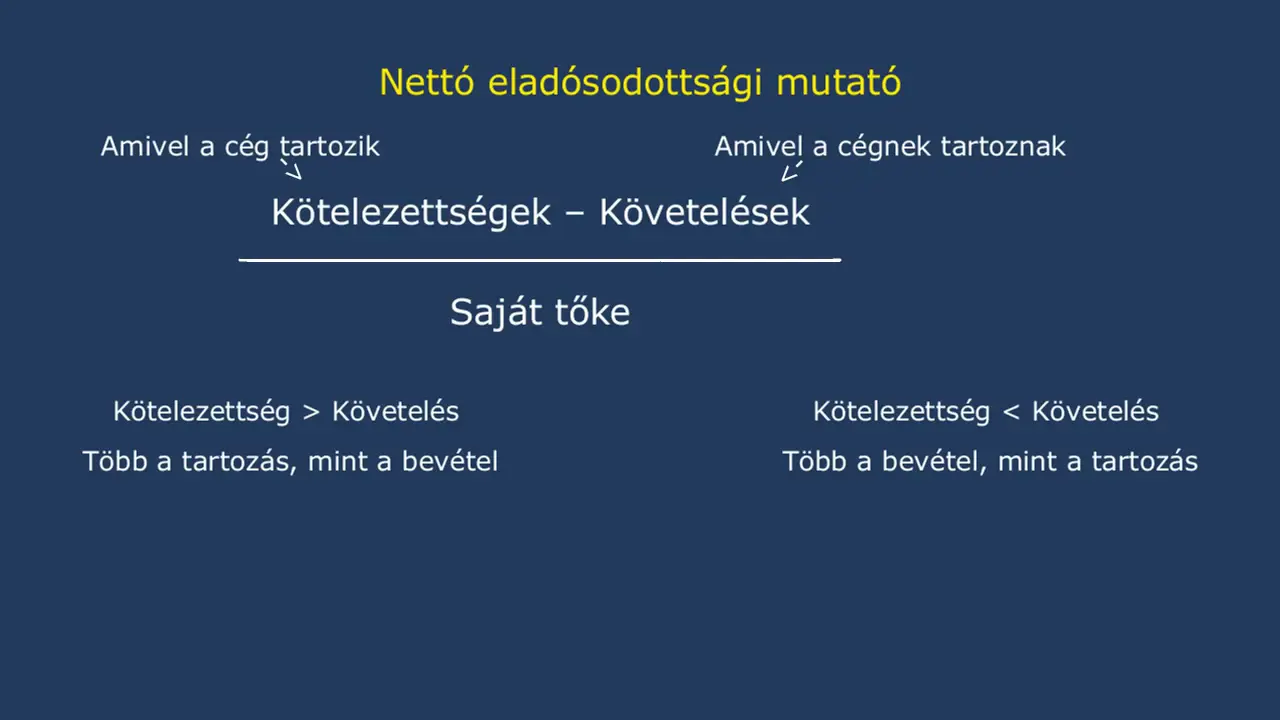 Nettó eladósodottsági mutató

Amivel a cég tartozik

Amivel a cégnek tartoznak

$\frac{\text{Kötelezettségek – Követelések}}{\text{Saját tőke}}$

Kötelezettség > Követelés

Több a tartozás, mint a bevétel

Kötelezettség < Követelés

Több a bevétel, mint a tartozás